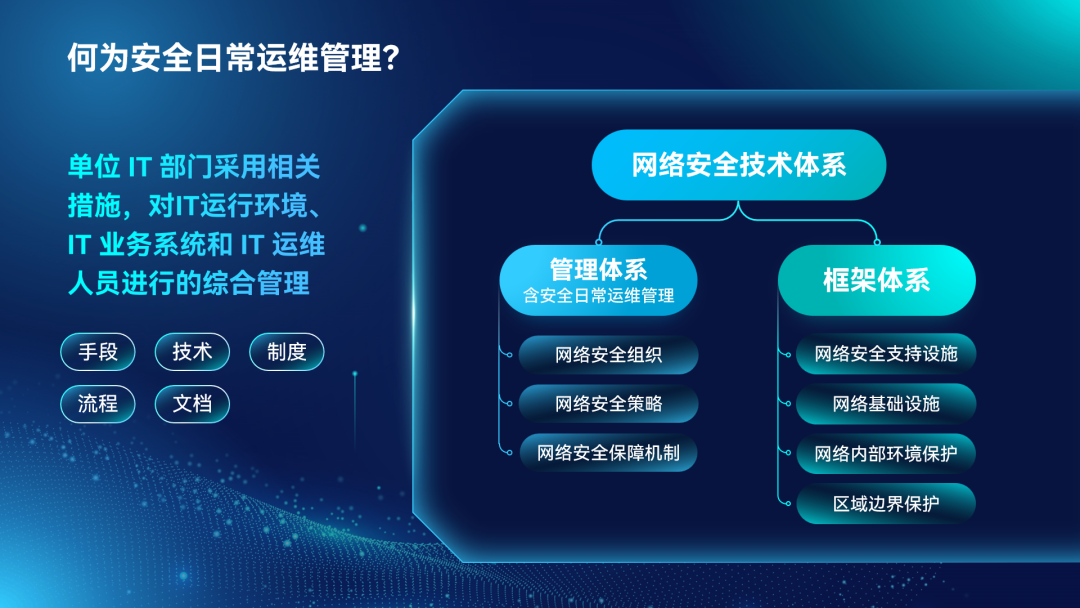 何为安全日常运维管理?

单位 IT 部门采用相关措施，对IT运行环境、IT 业务系统和 IT 运维人员进行的综合管理

手段
技术
制度
流程
文档

网络安全技术体系

管理体系
含安全日常运维管理

网络安全组织
网络安全策略
网络安全保障机制

框架体系

网络安全支持设施
网络基础设施
网络内部环境保护
区域边界保护